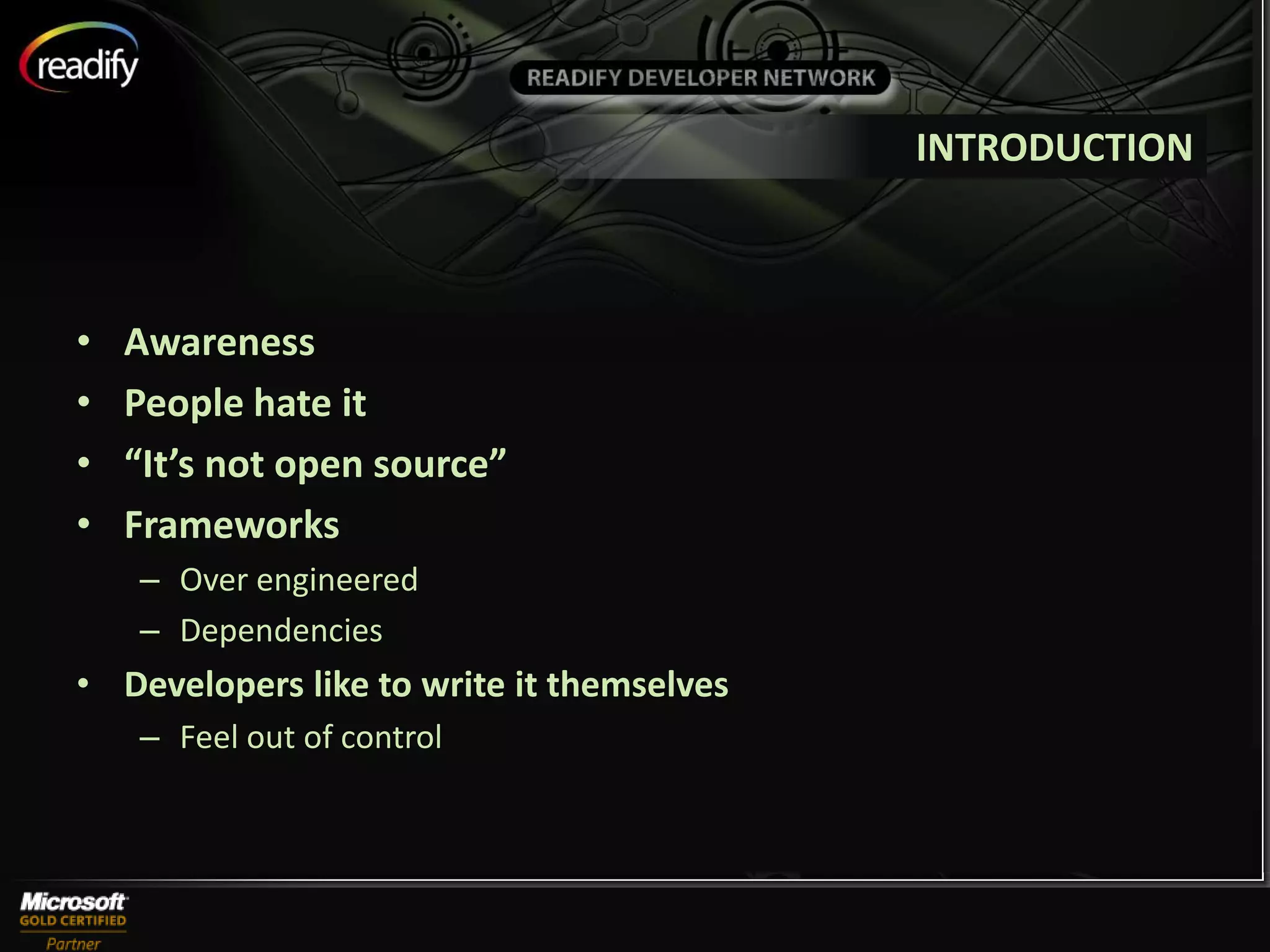 readify

READIFY DEVELOPER NETWORK

INTRODUCTION

• Awareness
• People hate it
• “It’s not open source”
• Frameworks
– Over engineered
– Dependencies
• Developers like to write it themselves
– Feel out of control

Microsoft
GOLD CERTIFIED
Partner